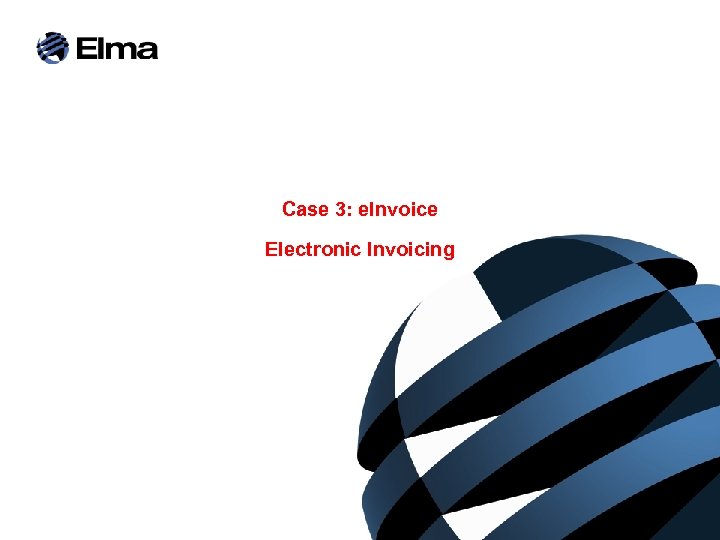 Elma

Case 3: eInvoice

Electronic Invoicing